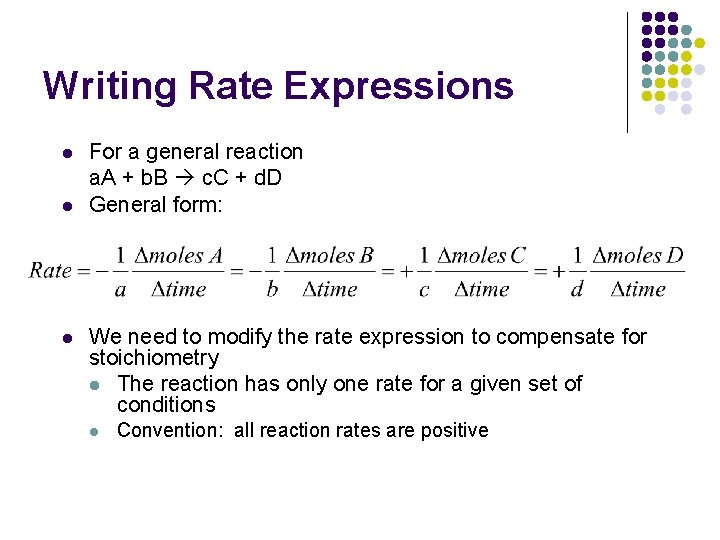 Writing Rate Expressions

- For a general reaction
aA + bB → cC + dD
- General form:

$Rate = -\frac{1}{a}\frac{\Delta moles\ A}{\Delta time} = -\frac{1}{b}\frac{\Delta moles\ B}{\Delta time} = +\frac{1}{c}\frac{\Delta moles\ C}{\Delta time} = +\frac{1}{d}\frac{\Delta moles\ D}{\Delta time}$

- We need to modify the rate expression to compensate for stoichiometry
  - The reaction has only one rate for a given set of conditions
  - Convention: all reaction rates are positive